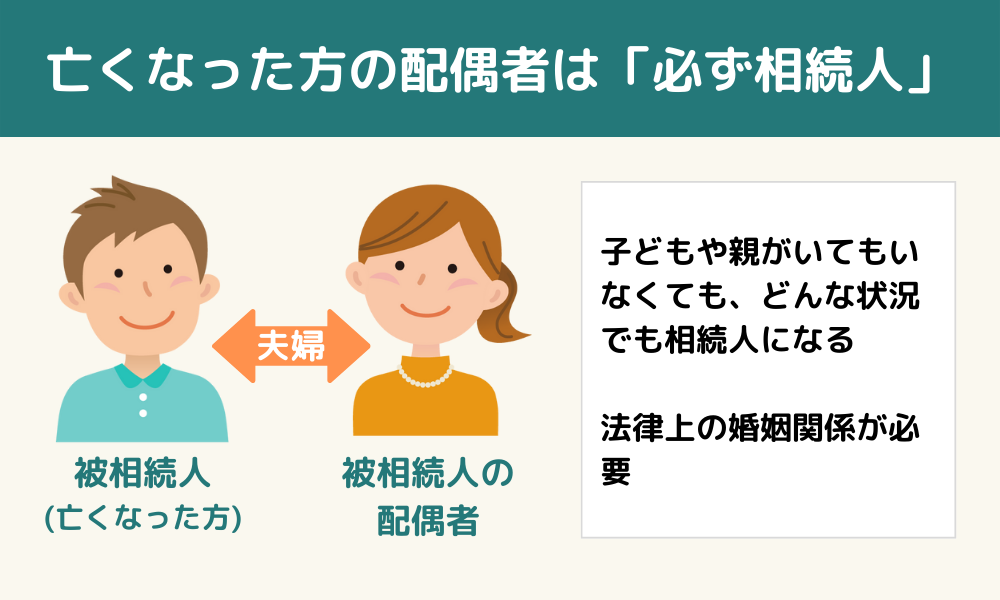 亡くなった方の配偶者は「必ず相続人」

夫婦

被相続人
(亡くなった方)

被相続人の配偶者

子どもや親がいてもいなくても、どんな状況でも相続人になる

法律上の婚姻関係が必要